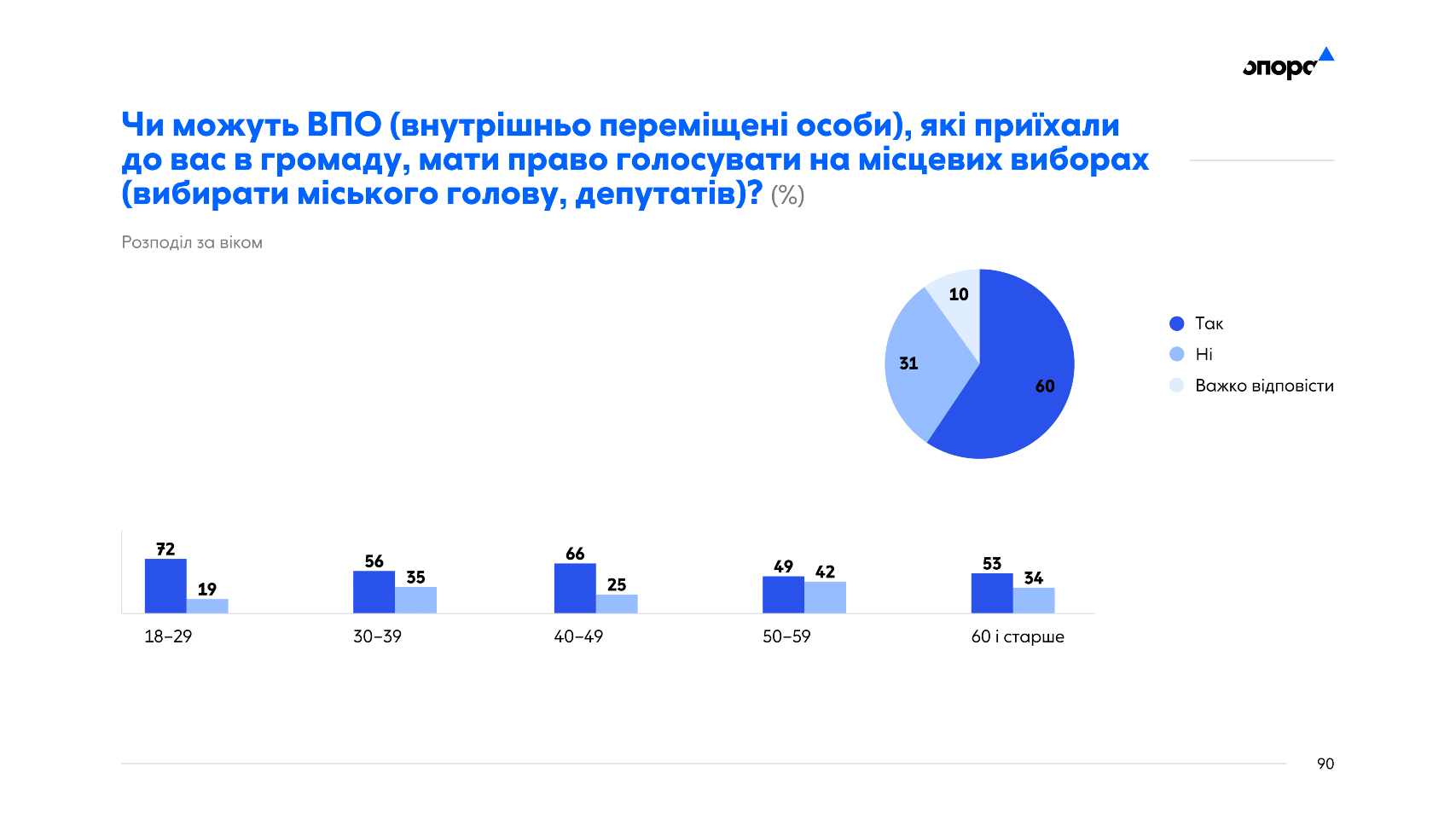 опора

Чи можуть ВПО (внутрішньо переміщені особи), які приїхали до вас в громаду, мати право голосувати на місцевих виборах (вибирати міського голову, депутатів)? (%)

Розподіл за віком

10
31
60

Так
Ні
Важко відповісти

72
19
56
35
66
25
49
42
53
34

18–29
30–39
40–49
50–59
60 і старше

90